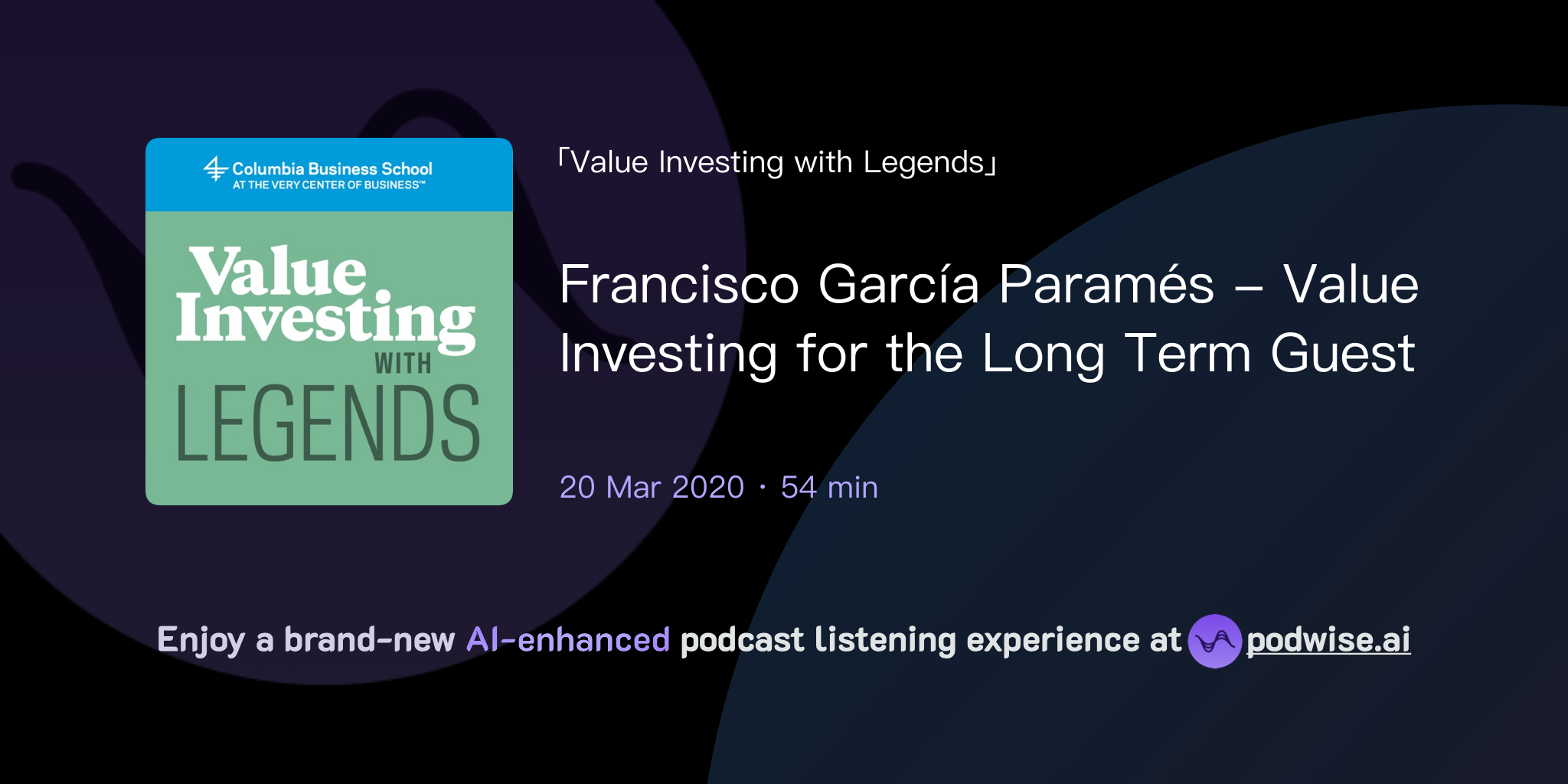 Columbia Business School
AT THE VERY CENTER OF BUSINESS™

Value Investing WITH LEGENDS

「Value Investing with Legends」

Francisco García Paramés – Value Investing for the Long Term Guest

20 Mar 2020 · 54 min

Enjoy a brand-new AI-enhanced podcast listening experience at podwise.ai